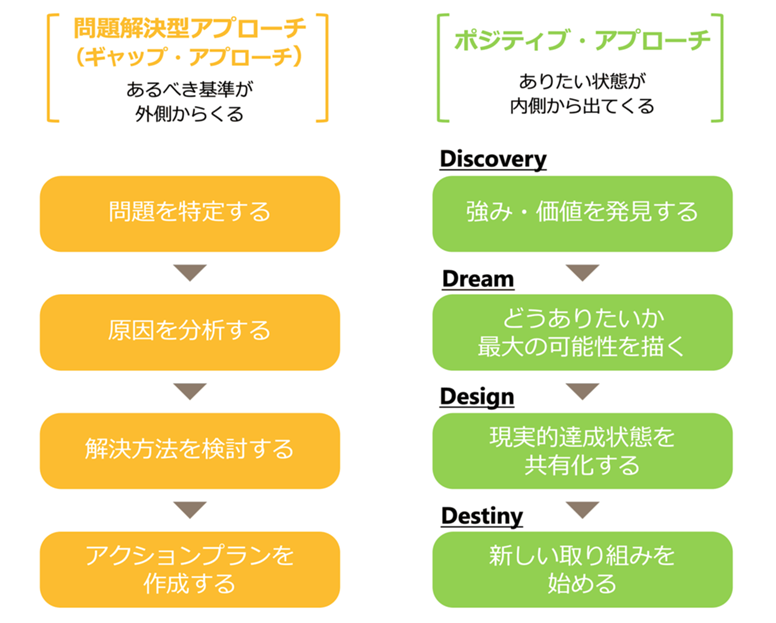 問題解決型アプローチ
（ギャップ・アプローチ）
あるべき基準が
外側からくる

問題を特定する

原因を分析する

解決方法を検討する

アクションプランを
作成する

ポジティブ・アプローチ
ありたい状態が
内側から出てくる

Discovery
強み・価値を発見する

Dream
どうありたいか
最大の可能性を描く

Design
現実的達成状態を
共有化する

Destiny
新しい取り組みを
始める